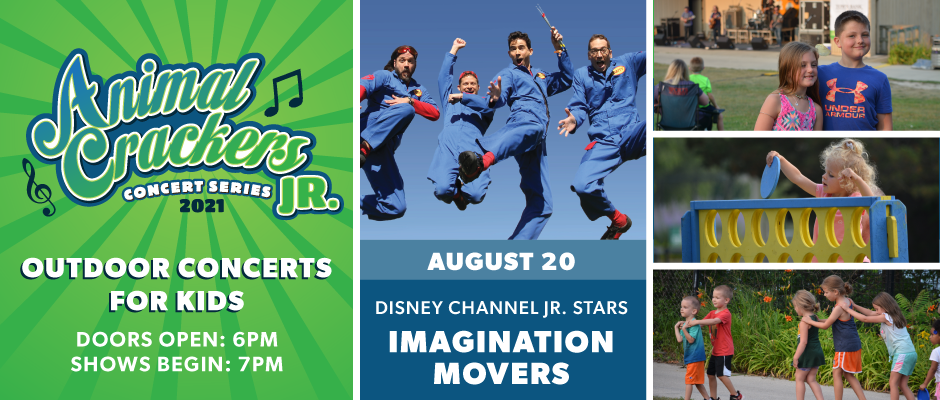 Animal Crackers JR.
CONCERT SERIES
2021

OUTDOOR CONCERTS FOR KIDS
DOORS OPEN: 6PM
SHOWS BEGIN: 7PM

AUGUST 20
DISNEY CHANNEL JR. STARS
IMAGINATION MOVERS

UNDER ARMOUR